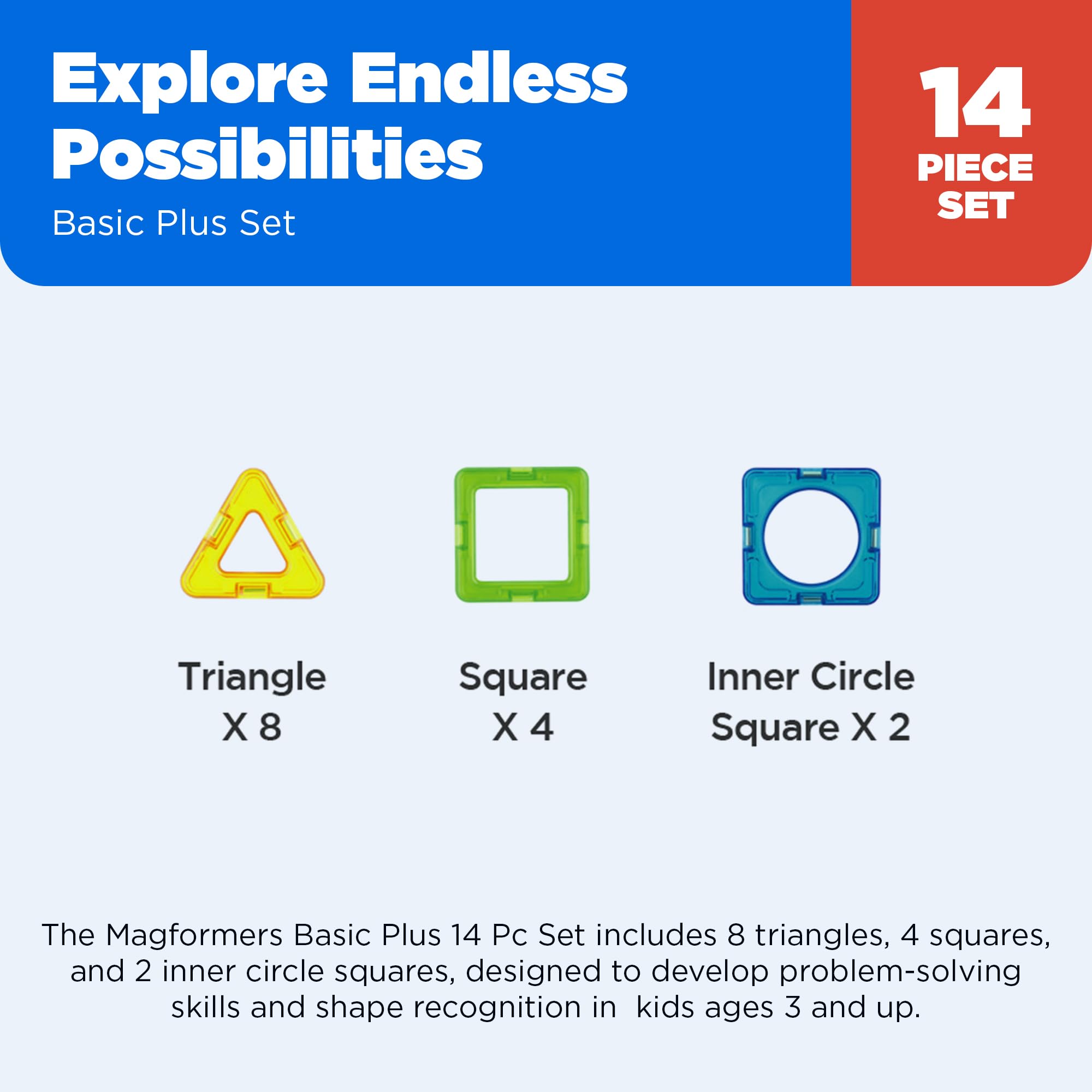 Explore Endless Possibilities

Basic Plus Set

14 PIECE SET

Triangle X 8

Square X 4

Inner Circle Square X 2

The Magformers Basic Plus 14 Pc Set includes 8 triangles, 4 squares, and 2 inner circle squares, designed to develop problem-solving skills and shape recognition in  kids ages 3 and up.